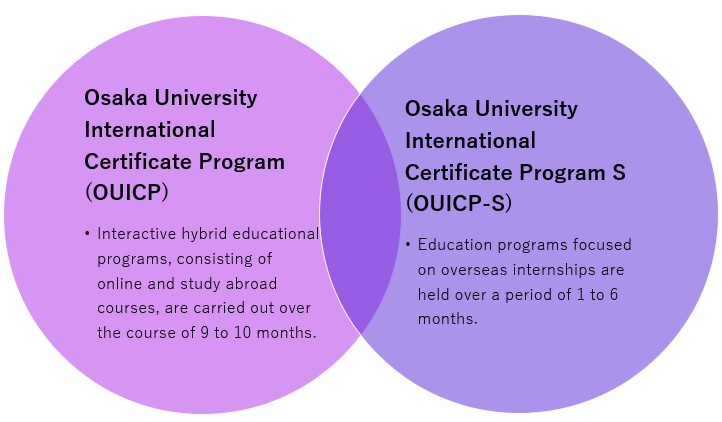 Osaka University International Certificate Program (OUICP)

• Interactive hybrid educational programs, consisting of online and study abroad courses, are carried out over the course of 9 to 10 months.

Osaka University International Certificate Program S (OUICP-S)

• Education programs focused on overseas internships are held over a period of 1 to 6 months.